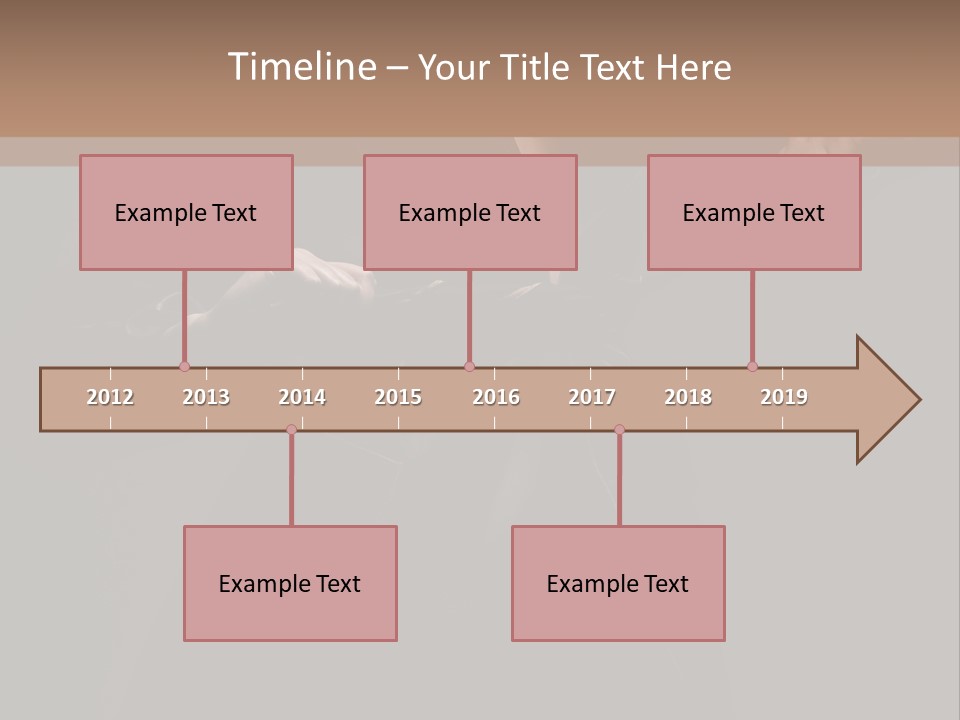 Timeline – Your Title Text Here

Example Text

Example Text

Example Text

2012 2013 2014 2015 2016 2017 2018 2019

Example Text

Example Text